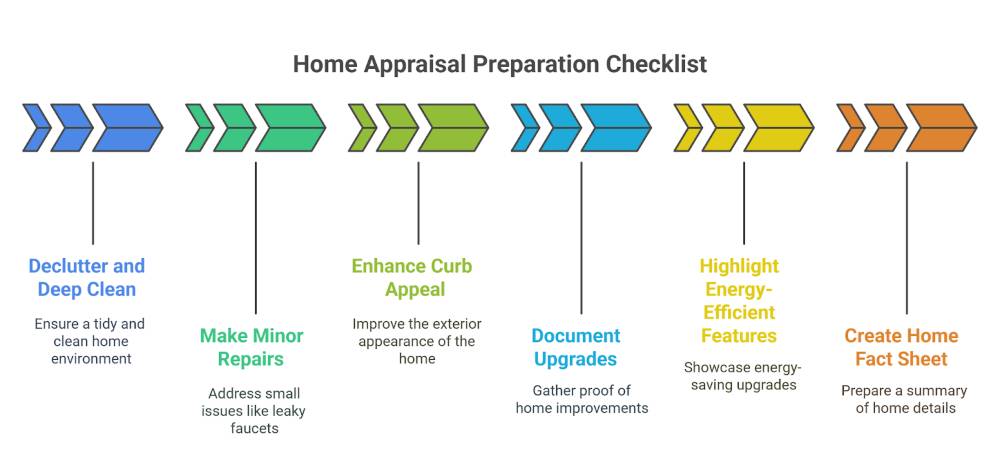 Home Appraisal Preparation Checklist

Declutter and Deep Clean

Ensure a tidy and clean home environment

Make Minor Repairs

Address small issues like leaky faucets

Enhance Curb Appeal

Improve the exterior appearance of the home

Document Upgrades

Gather proof of home improvements

Highlight Energy-Efficient Features

Showcase energy-saving upgrades

Create Home Fact Sheet

Prepare a summary of home details